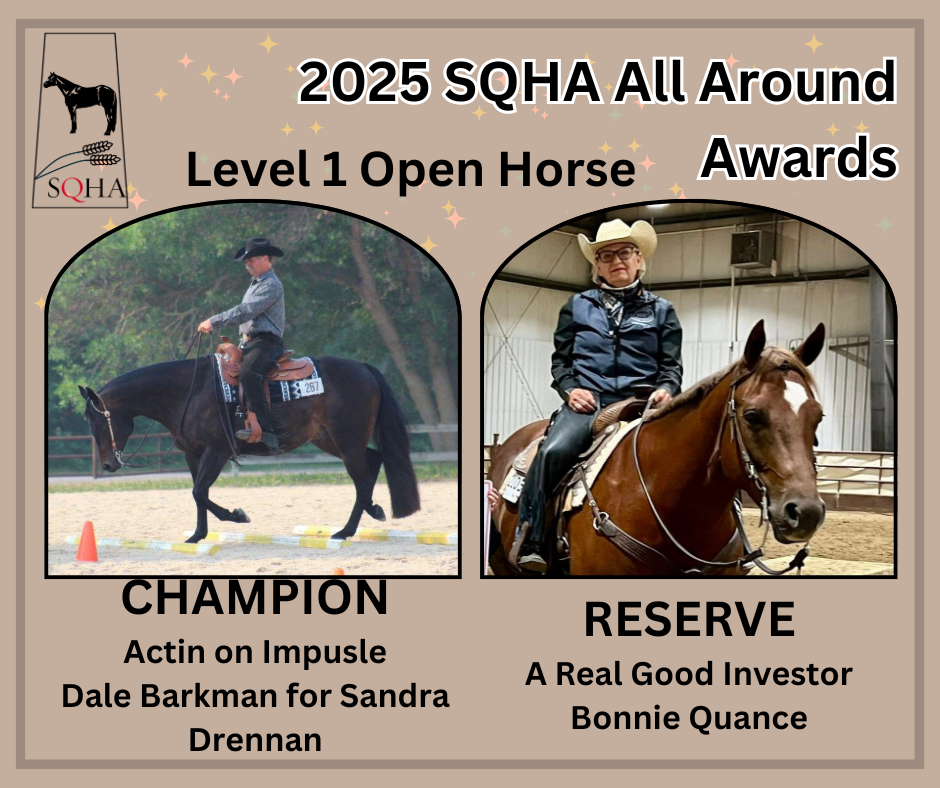 SQHA

2025 SQHA All Around Awards

Level 1 Open Horse

267

CHAMPION
Actin on Impusle
Dale Barkman for Sandra Drennan

RESERVE
A Real Good Investor
Bonnie Quance